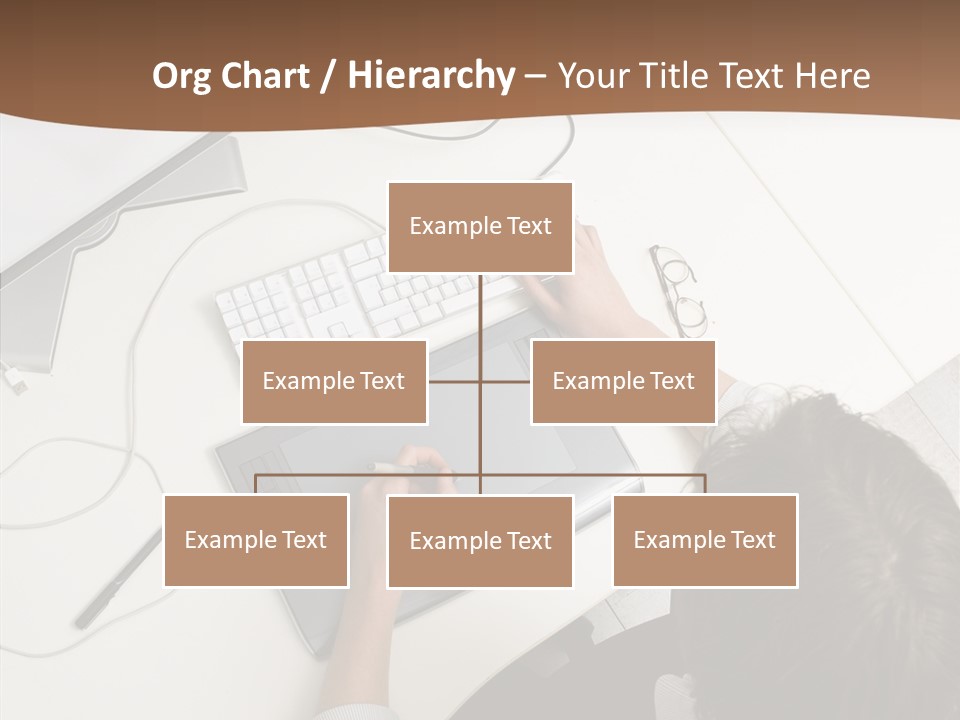 Org Chart / Hierarchy – Your Title Text Here

Example Text

Example Text

Example Text

Example Text

Example Text

Example Text